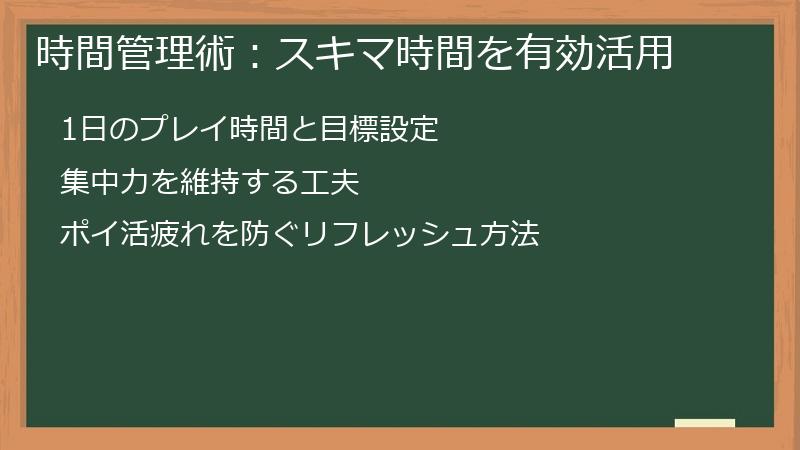 時間管理術：スキマ時間を有効活用

1日のプレイ時間と目標設定

集中力を維持する工夫

ポイ活疲れを防ぐリフレッシュ方法